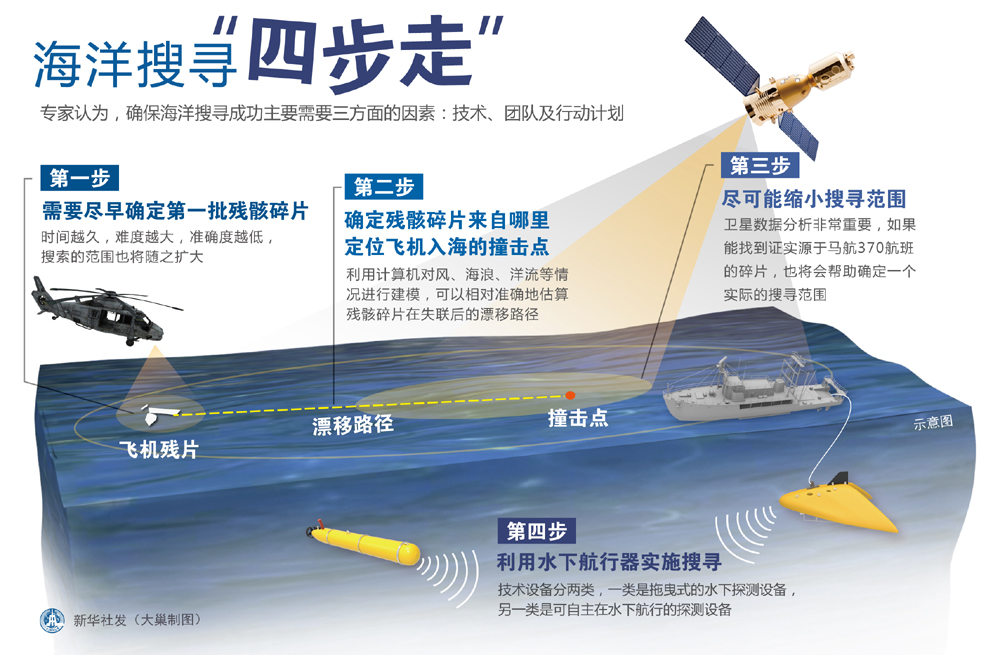 海洋搜寻“四步走”

专家认为，确保海洋搜寻成功主要需要三方面的因素：技术、团队及行动计划

第一步
需要尽早确定第一批残骸碎片
时间越久，难度越大，准确度越低，搜索的范围也将随之扩大

第二步
确定残骸碎片来自哪里
定位飞机入海的撞击点
利用计算机对风、海浪、洋流等情况进行建模，可以相对准确地估算残骸碎片在失联后的漂移路径

第三步
尽可能缩小搜寻范围
卫星数据分析非常重要，如果能找到证实源于马航370航班的碎片，也将会帮助确定一个实际的搜寻范围

飞机残片

漂移路径

撞击点

示意图

第四步
利用水下航行器实施搜寻
技术设备分两类，一类是拖曳式的水下探测设备，另一类是可自主在水下航行的探测设备

新华社发（大巢制图）